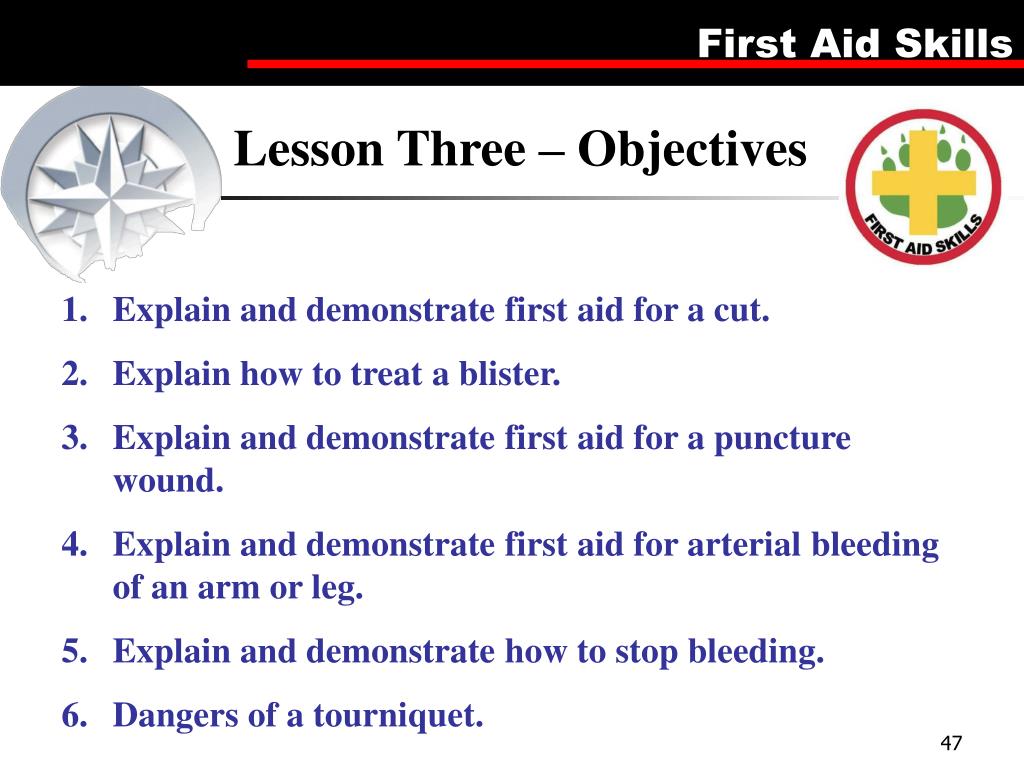 First Aid Skills

Lesson Three – Objectives

FIRST AID SKILLS

1. Explain and demonstrate first aid for a cut.
2. Explain how to treat a blister.
3. Explain and demonstrate first aid for a puncture wound.
4. Explain and demonstrate first aid for arterial bleeding of an arm or leg.
5. Explain and demonstrate how to stop bleeding.
6. Dangers of a tourniquet.

47